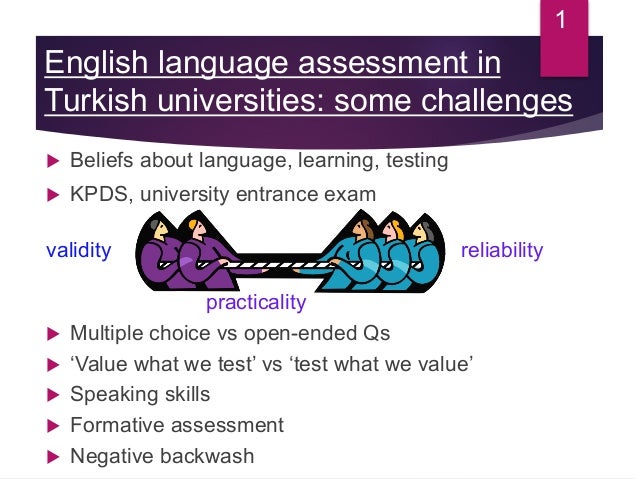 1

English language assessment in Turkish universities: some challenges

Beliefs about language, learning, testing

KPDS, university entrance exam

validity

reliability

practicality

Multiple choice vs open-ended Qs

‘Value what we test’ vs ‘test what we value’

Speaking skills

Formative assessment

Negative backwash